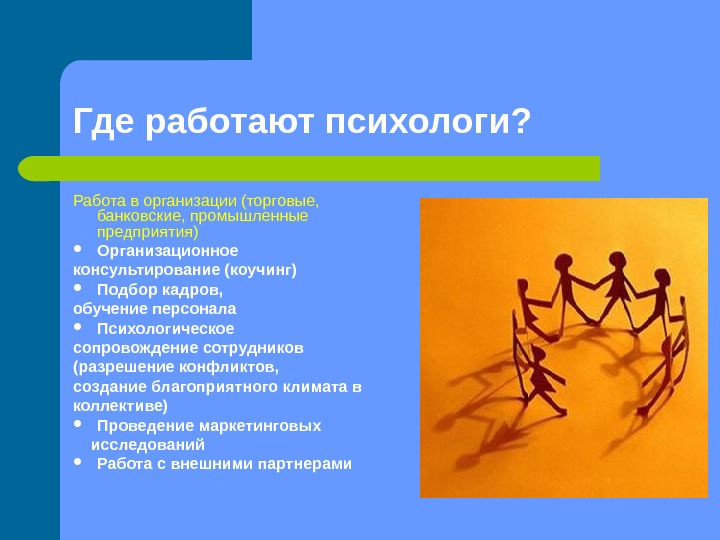 Где работают психологи?

Работа в организации (торговые, банковские, промышленные предприятия)

- Организационное консультирование (коучинг)
- Подбор кадров, обучение персонала
- Психологическое сопровождение сотрудников (разрешение конфликтов, создание благоприятного климата в коллективе)
- Проведение маркетинговых исследований
- Работа с внешними партнерами